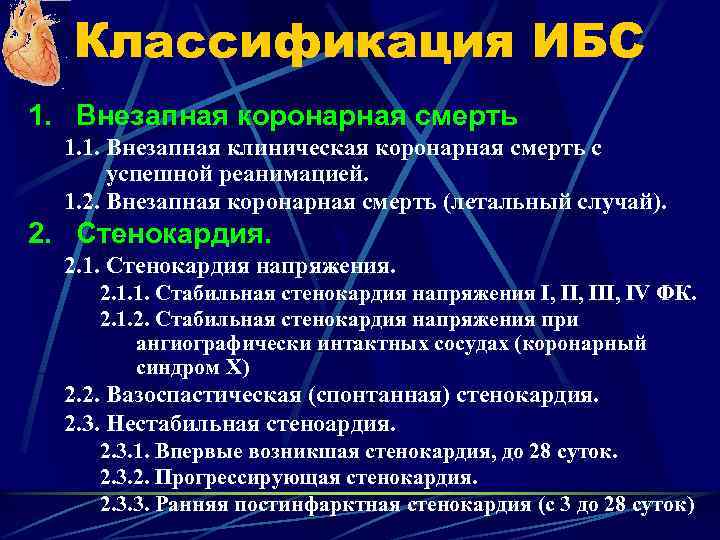 Классификация ИБС

1. Внезапная коронарная смерть

1.1. Внезапная клиническая коронарная смерть с успешной реанимацией.

1.2. Внезапная коронарная смерть (летальный случай).

2. Стенокардия.

2.1. Стенокардия напряжения.

2.1.1. Стабильная стенокардия напряжения I, II, III, IV ФК.

2.1.2. Стабильная стенокардия напряжения при ангиографически интактных сосудах (коронарный синдром Х)

2.2. Вазоспастическая (спонтанная) стенокардия.

2.3. Нестабильная стеноардия.

2.3.1. Впервые возникшая стенокардия, до 28 суток.

2.3.2. Прогрессирующая стенокардия.

2.3.3. Ранняя постинфарктная стенокардия (с 3 до 28 суток)